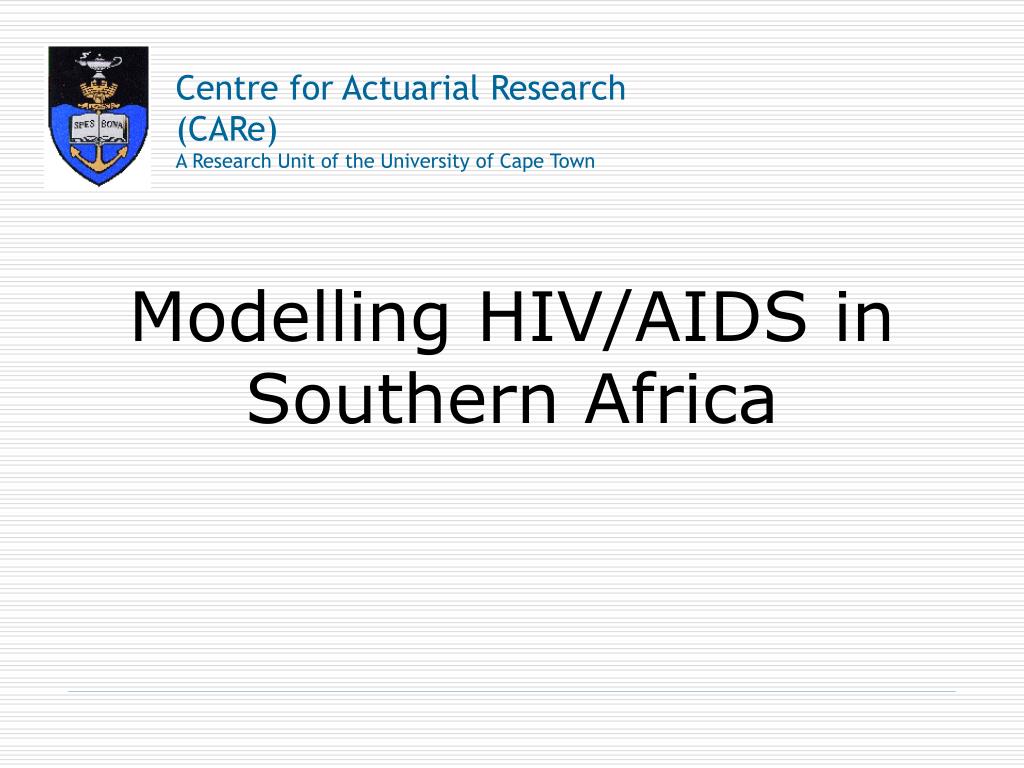 SPES BONA

Centre for Actuarial Research (CARe)
A Research Unit of the University of Cape Town

Modelling HIV/AIDS in Southern Africa